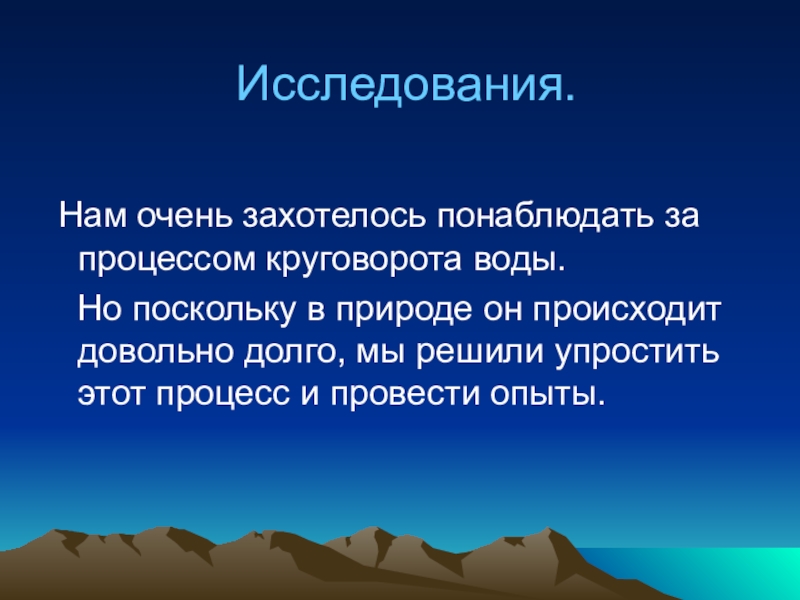 Исследования.

Нам очень захотелось понаблюдать за процессом круговорота воды.

Но поскольку в природе он происходит довольно долго, мы решили упростить этот процесс и провести опыты.